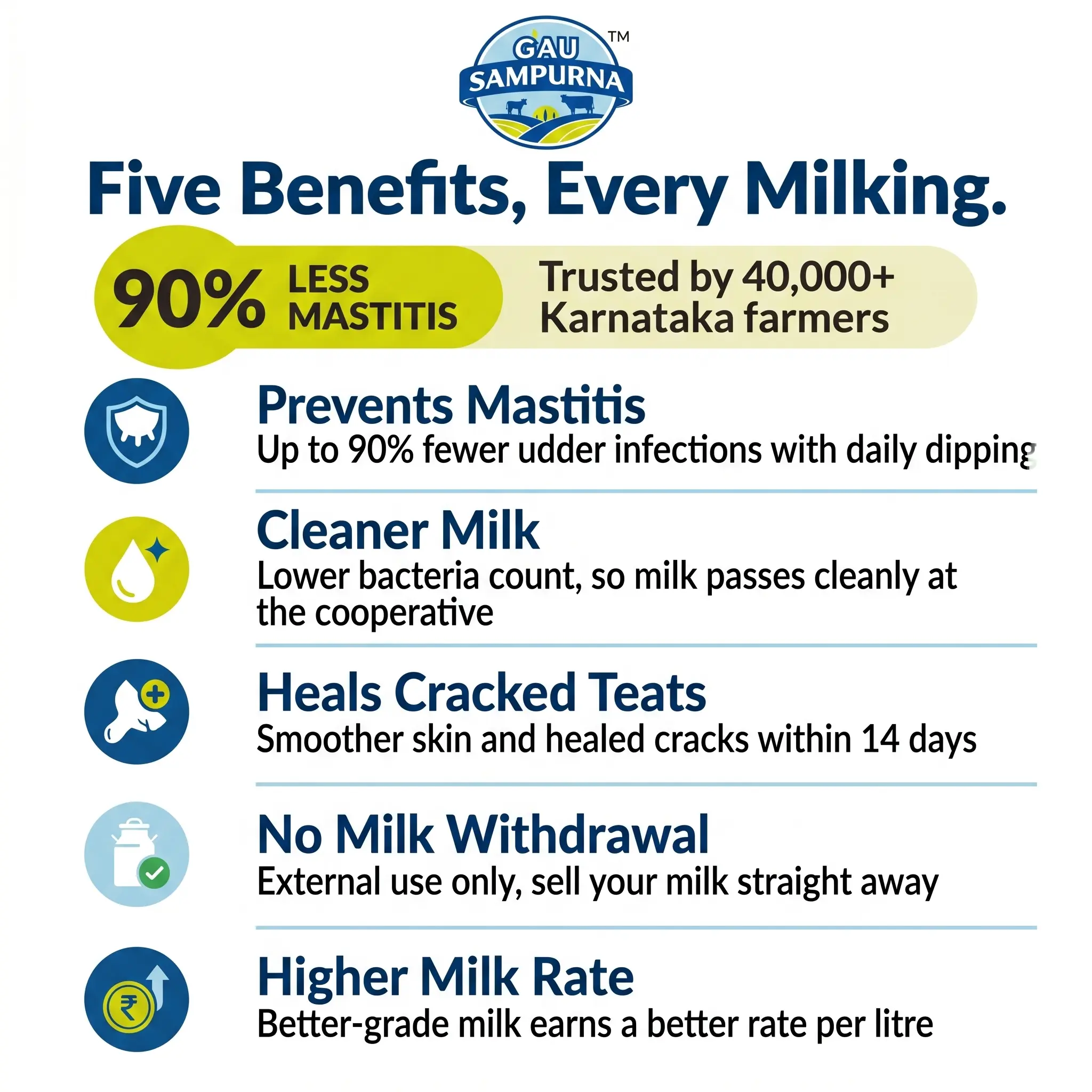 GAU SAMPURNA ™

Five Benefits, Every Milking.

90% LESS MASTITIS

Trusted by 40,000+ Karnataka farmers

Prevents Mastitis

Up to 90% fewer udder infections with daily dipping

Cleaner Milk

Lower bacteria count, so milk passes cleanly at the cooperative

Heals Cracked Teats

Smoother skin and healed cracks within 14 days

No Milk Withdrawal

External use only, sell your milk straight away

Higher Milk Rate

Better-grade milk earns a better rate per litre